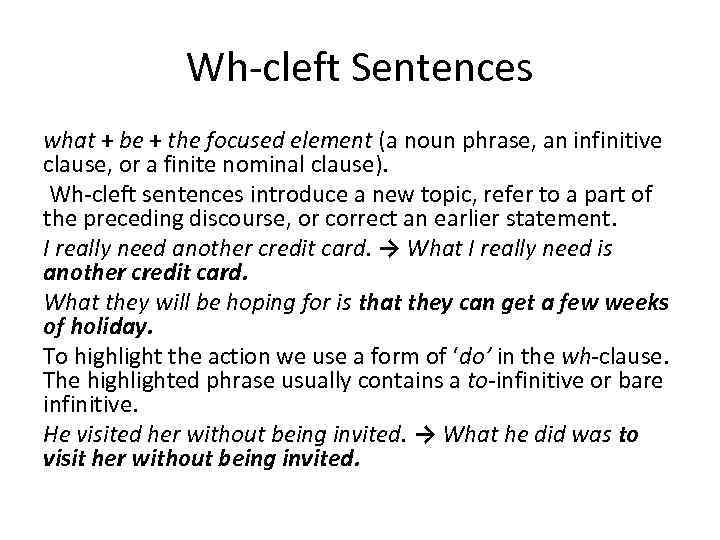 Wh-cleft Sentences

what + be + the focused element (a noun phrase, an infinitive clause, or a finite nominal clause).

Wh-cleft sentences introduce a new topic, refer to a part of the preceding discourse, or correct an earlier statement.

I really need another credit card. → What I really need is another credit card.

What they will be hoping for is that they can get a few weeks of holiday.

To highlight the action we use a form of 'do' in the wh-clause. The highlighted phrase usually contains a to-infinitive or bare infinitive.

He visited her without being invited. → What he did was to visit her without being invited.